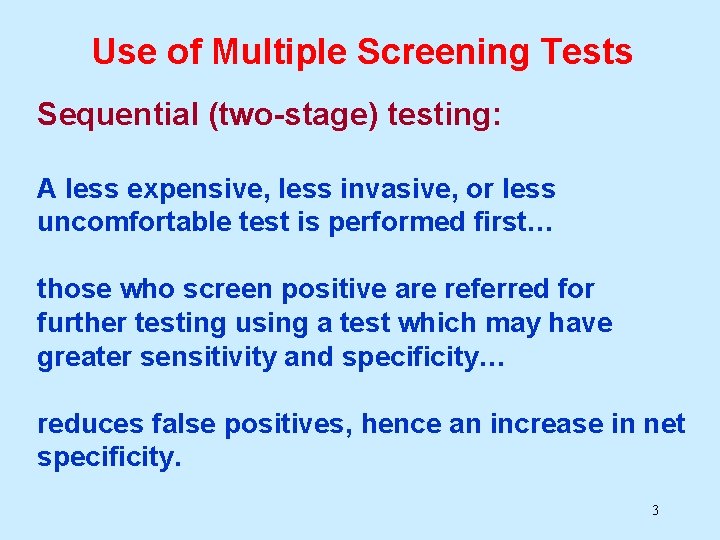 Use of Multiple Screening Tests

Sequential (two-stage) testing:

A less expensive, less invasive, or less uncomfortable test is performed first…

those who screen positive are referred for further testing using a test which may have greater sensitivity and specificity…

reduces false positives, hence an increase in net specificity.

3